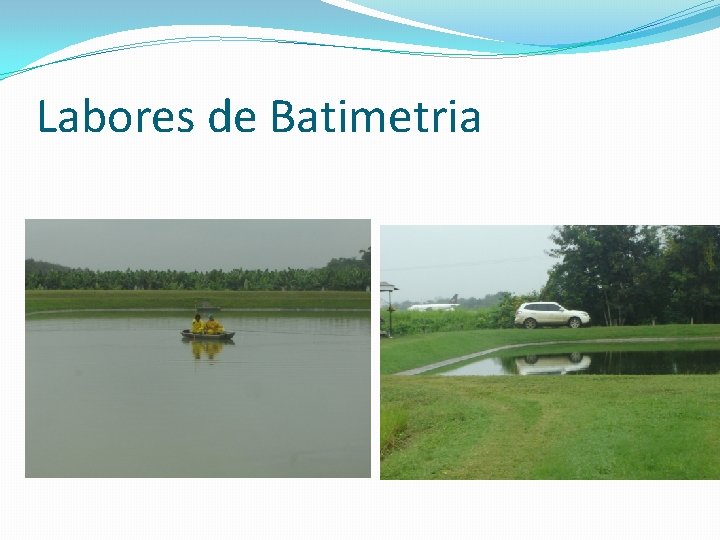 Labores de Batimetria